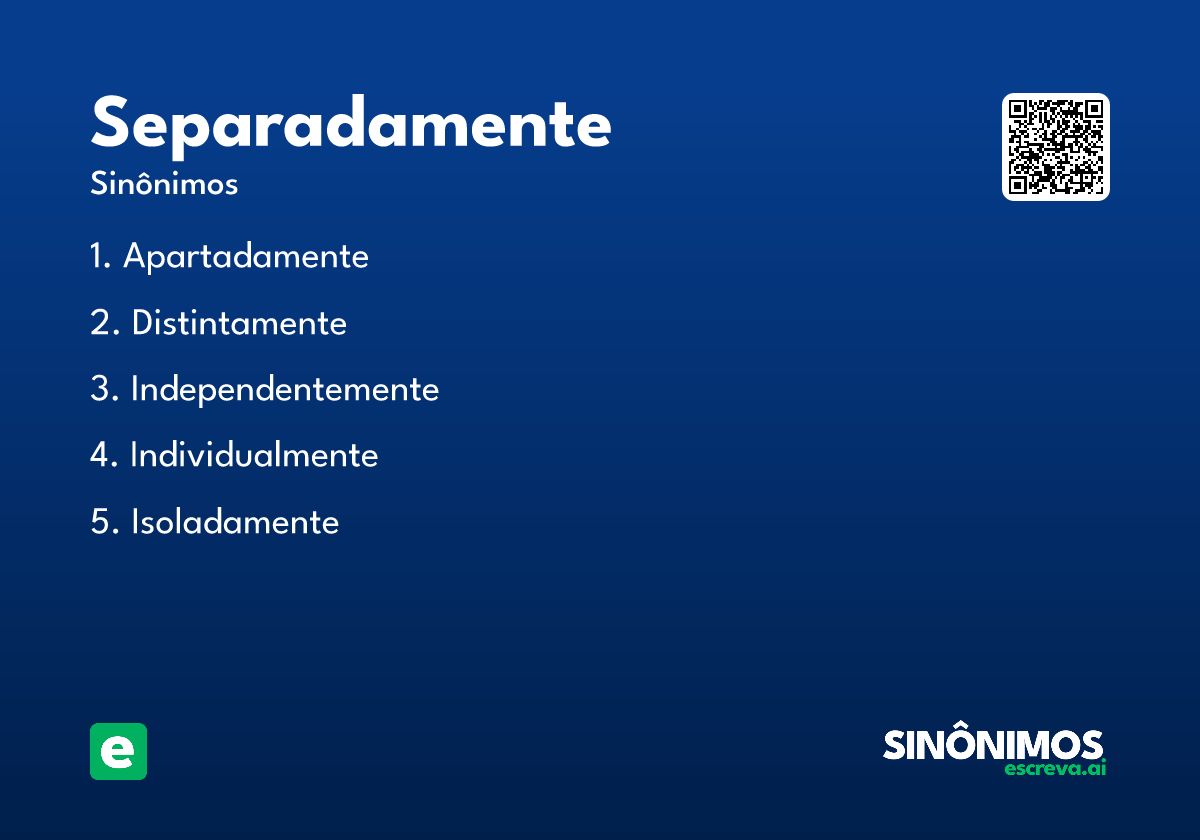 Separadamente
Sinônimos

1. Apartadamente
2. Distintamente
3. Independentemente
4. Individualmente
5. Isoladamente

e

SINÔNIMOS
escreva.ai